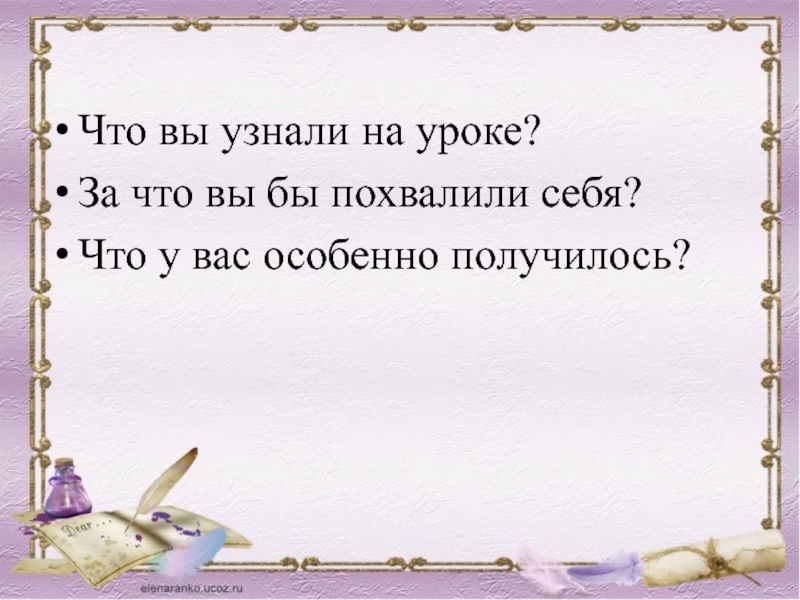 • Что вы узнали на уроке?
• За что вы бы похвалили себя?
• Что у вас особенно получилось?

Dear...

elenaranko.ucoz.ru